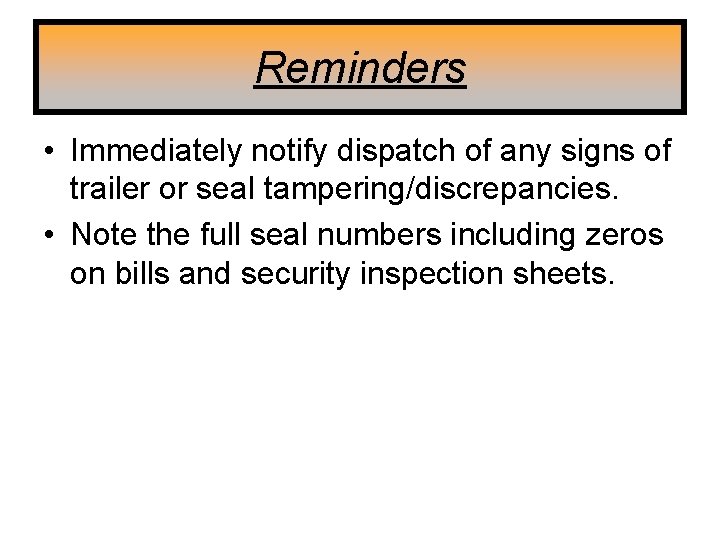 Reminders

• Immediately notify dispatch of any signs of trailer or seal tampering/discrepancies.
• Note the full seal numbers including zeros on bills and security inspection sheets.